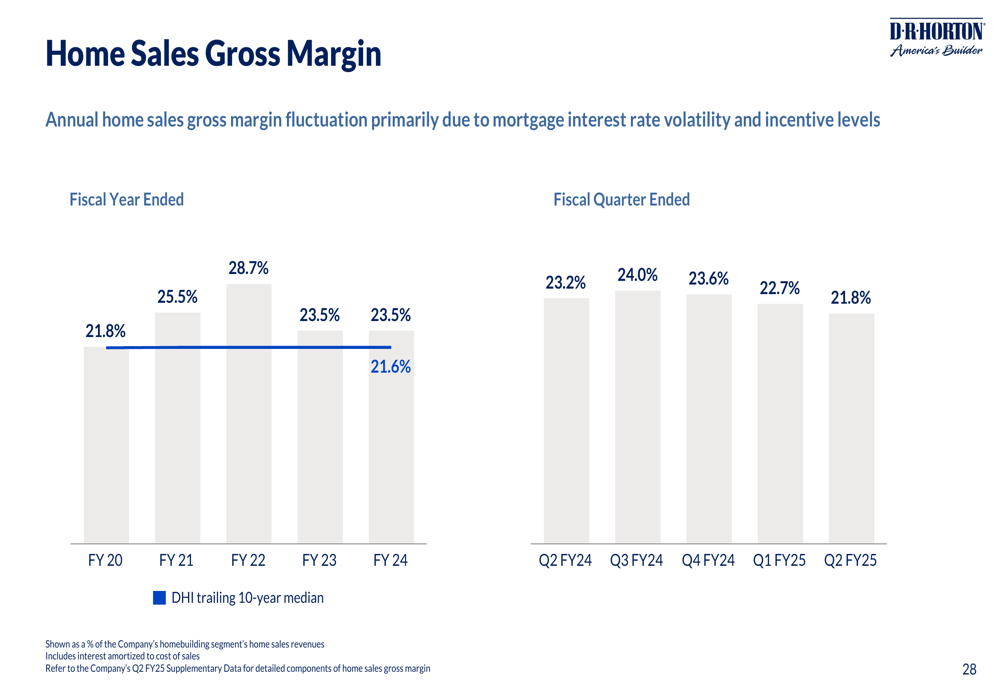 Home Sales Gross Margin

D·R·HORTON
America's Builder

Annual home sales gross margin fluctuation primarily due to mortgage interest rate volatility and incentive levels

Fiscal Year Ended

21.8%
25.5%
28.7%
23.5%
23.5%
21.6%

FY 20 FY 21 FY 22 FY 23 FY 24

DHI trailing 10-year median

Fiscal Quarter Ended

23.2%
24.0%
23.6%
22.7%
21.8%

Q2 FY24 Q3 FY24 Q4 FY24 Q1 FY25 Q2 FY25

Shown as a % of the Company's homebuilding segment's home sales revenues
Includes interest amortized to cost of sales
Refer to the Company's Q2 FY25 Supplementary Data for detailed components of home sales gross margin

28